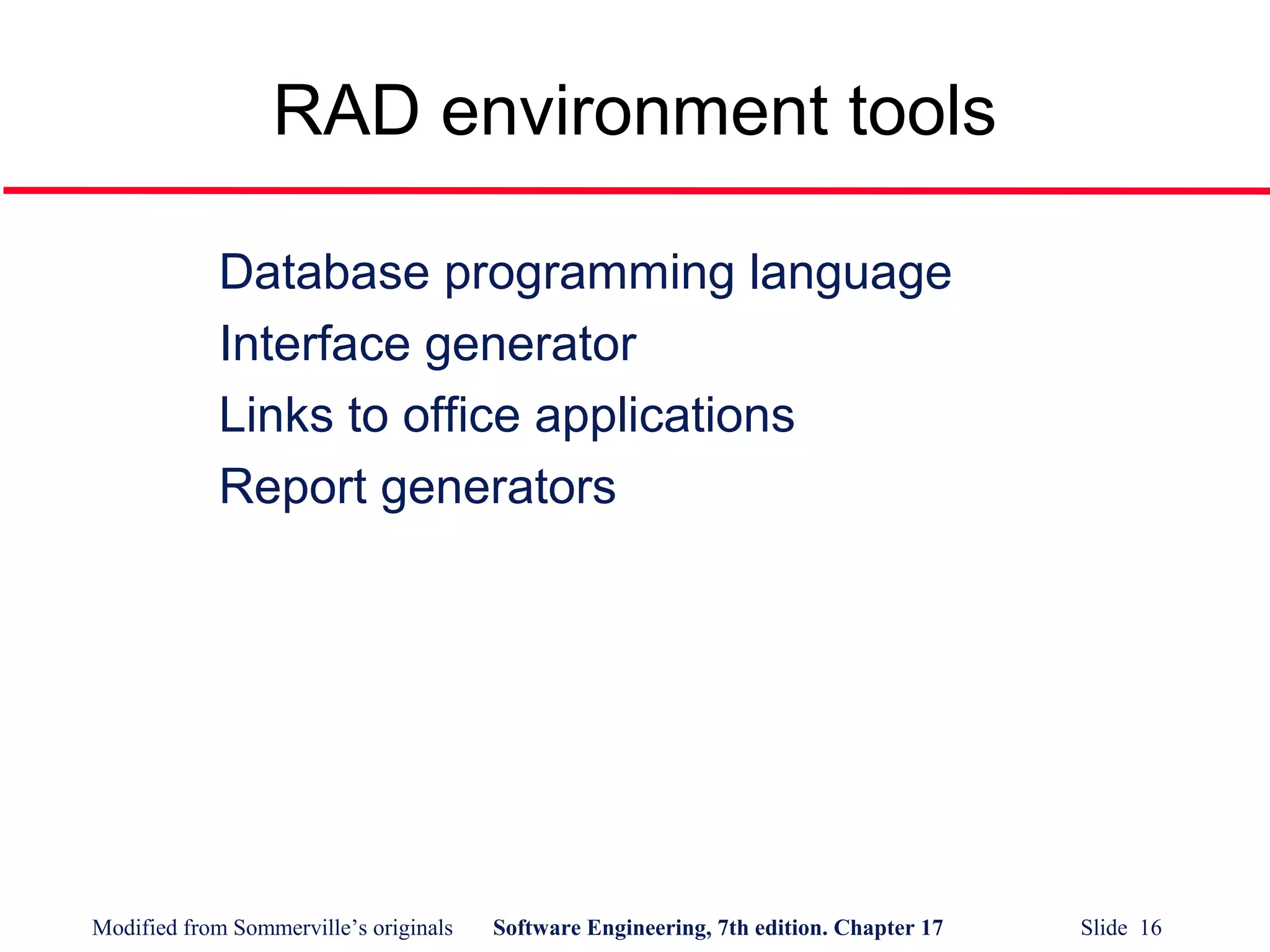 RAD environment tools

Database programming language

Interface generator

Links to office applications

Report generators

Modified from Sommerville's originals Software Engineering, 7th edition. Chapter 17 Slide 16